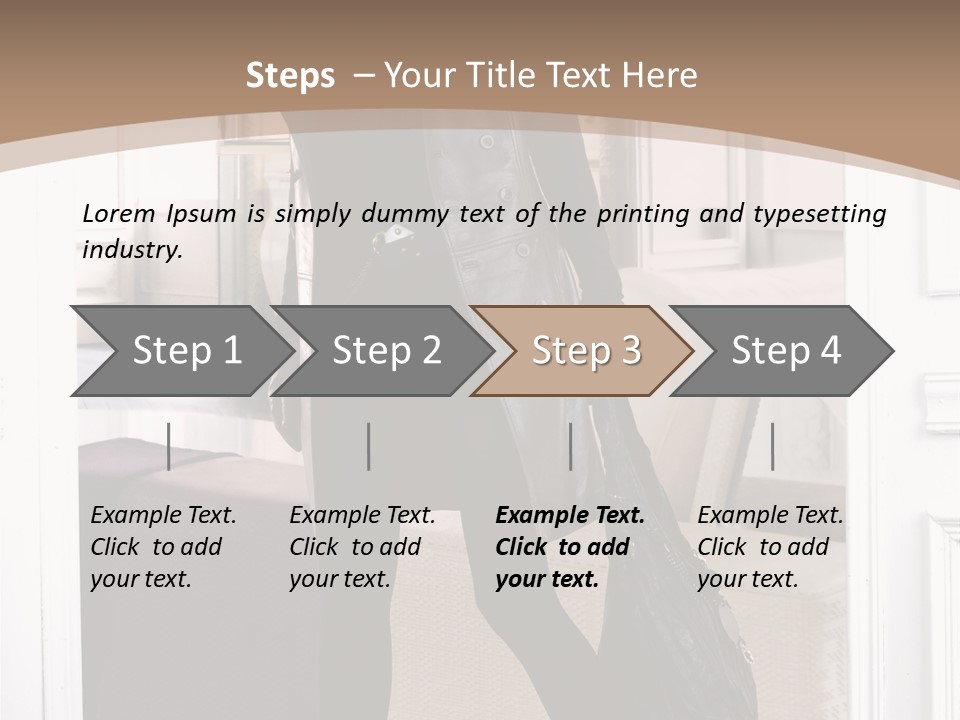 Steps – Your Title Text Here

Lorem Ipsum is simply dummy text of the printing and typesetting industry.

Step 1

Step 2

Step 3

Step 4

Example Text. Click to add your text.

Example Text. Click to add your text.

Example Text. Click to add your text.

Example Text. Click to add your text.